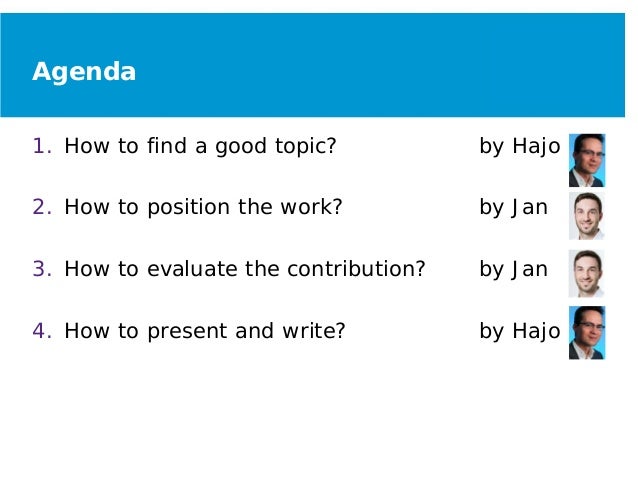 Agenda

1. How to find a good topic? by Hajo

2. How to position the work? by Jan

3. How to evaluate the contribution? by Jan

4. How to present and write? by Hajo